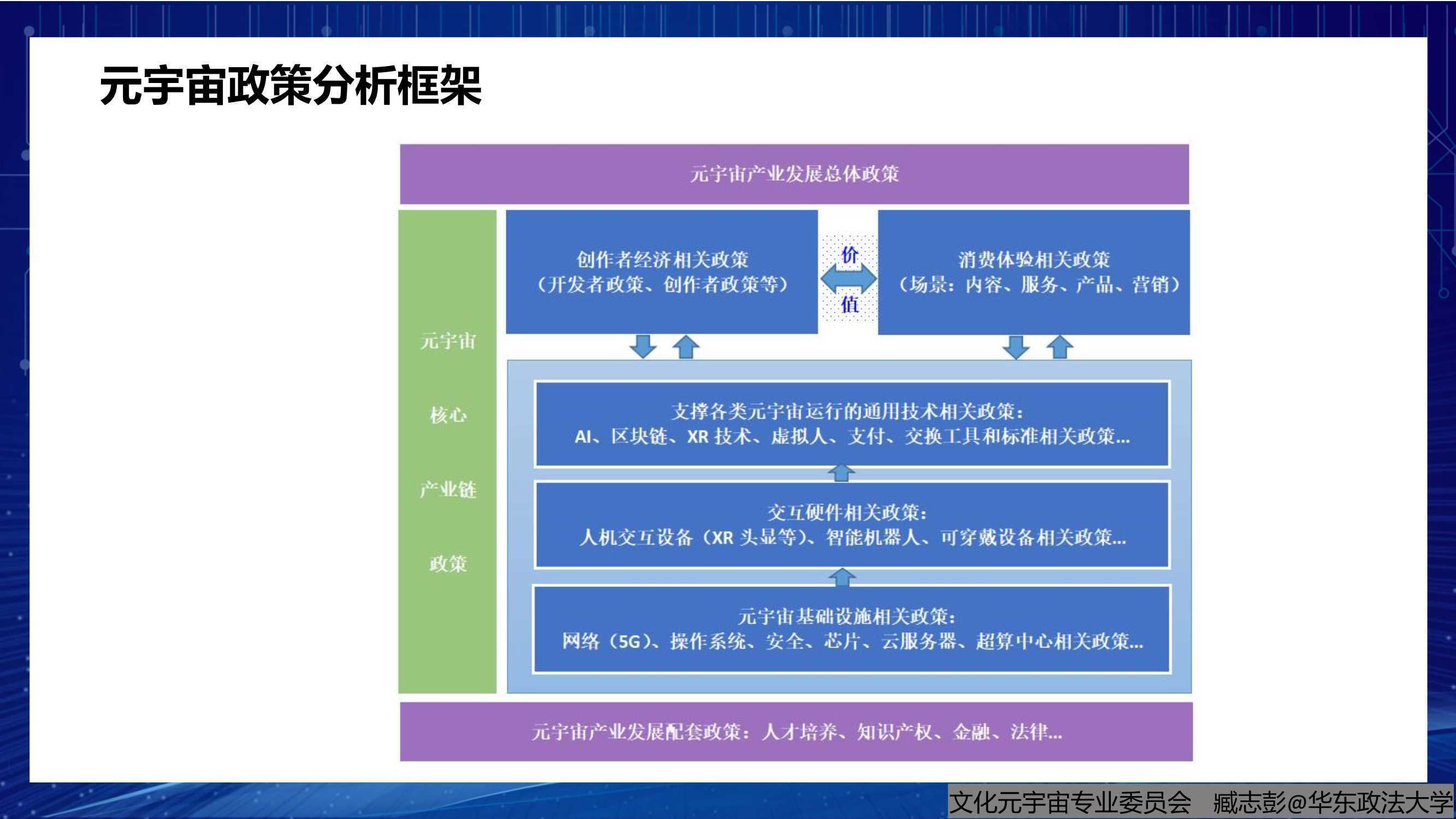 元宇宙政策分析框架

元宇宙产业发展总体政策

元宇宙
核心
产业链
政策

创作者经济相关政策
（开发者政策、创作者政策等）

价
值

消费体验相关政策
（场景：内容、服务、产品、营销）

支撑各类元宇宙运行的通用技术相关政策：
AI、区块链、XR 技术、虚拟人、支付、交换工具和标准相关政策...

交互硬件相关政策：
人机交互设备（XR 头显等）、智能机器人、可穿戴设备相关政策...

元宇宙基础设施相关政策：
网络（5G）、操作系统、安全、芯片、云服务器、超算中心相关政策...

元宇宙产业发展配套政策：人才培养、知识产权、金融、法律...

文化元宇宙专业委员会　臧志彭@华东政法大学